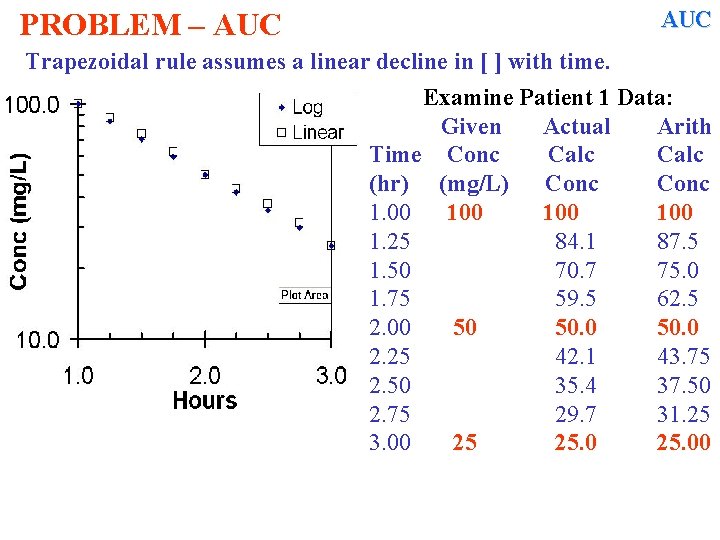 PROBLEM – AUC

AUC

Trapezoidal rule assumes a linear decline in [ ] with time.

100.0

10.0

Conc (mg/L)

1.0

2.0

3.0

Hours

Log

Linear

Plot Area

Examine Patient 1 Data:

| Time (hr) | Given Conc (mg/L) | Actual Calc Conc | Arith Calc Conc |
|---|---|---|---|
| 1.00 | 100 | 100 | 100 |
| 1.25 | | 84.1 | 87.5 |
| 1.50 | | 70.7 | 75.0 |
| 1.75 | | 59.5 | 62.5 |
| 2.00 | 50 | 50.0 | 50.0 |
| 2.25 | | 42.1 | 43.75 |
| 2.50 | | 35.4 | 37.50 |
| 2.75 | | 29.7 | 31.25 |
| 3.00 | 25 | 25.0 | 25.00 |